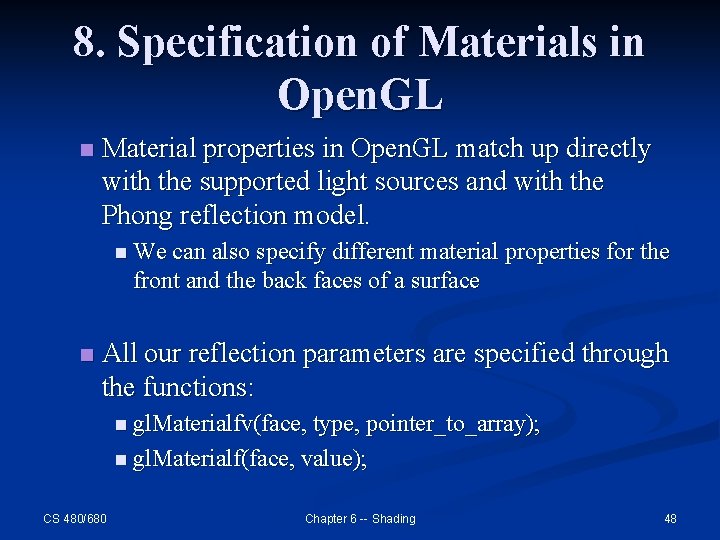 8. Specification of Materials in OpenGL

Material properties in OpenGL match up directly with the supported light sources and with the Phong reflection model.

We can also specify different material properties for the front and the back faces of a surface

All our reflection parameters are specified through the functions:

glMaterialfv(face, type, pointer_to_array);

glMaterialf(face, value);

CS 480/680

Chapter 6 -- Shading

48